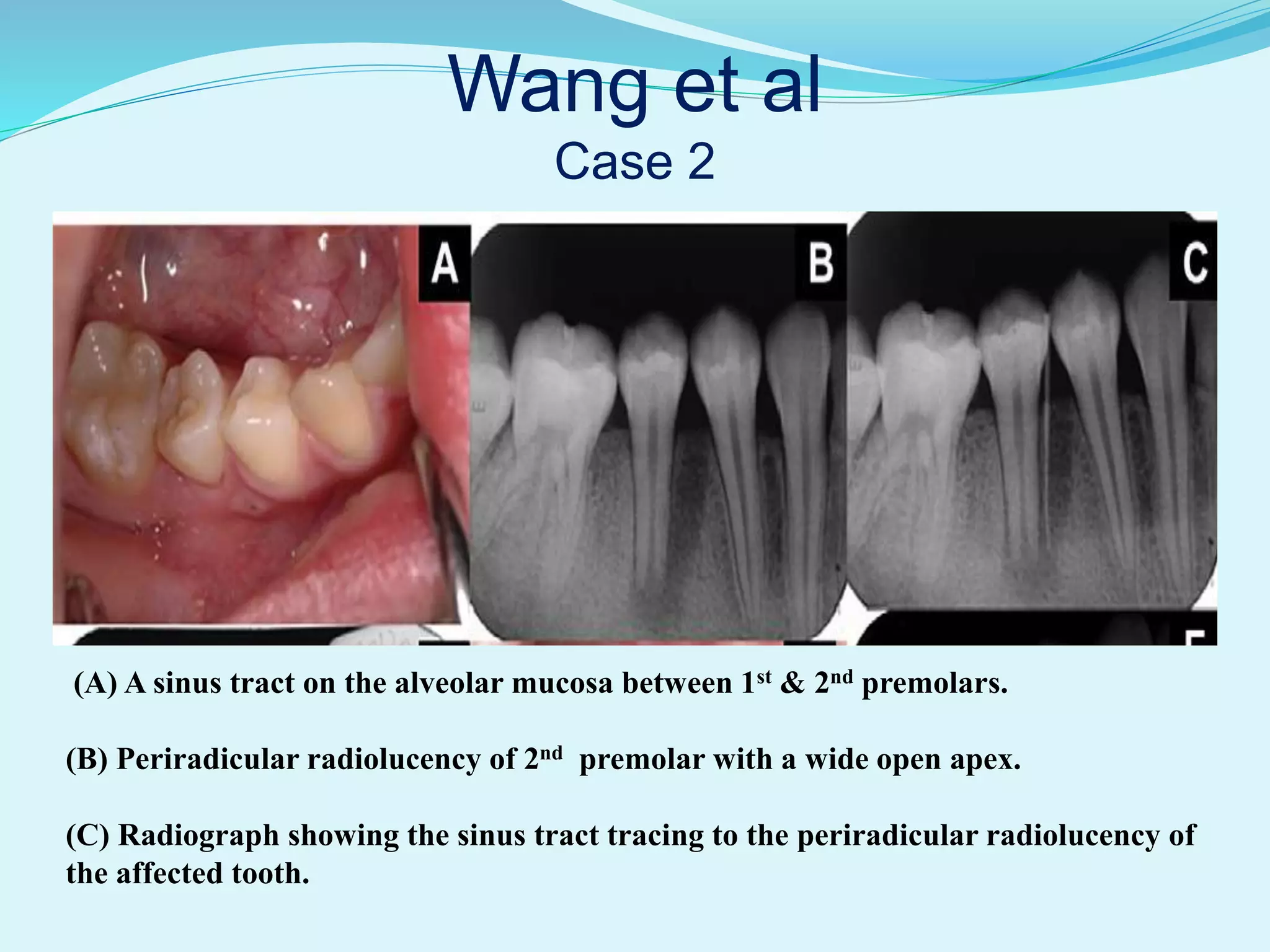 Wang et al
Case 2

A

B

C

(A) A sinus tract on the alveolar mucosa between 1$^{st}$ & 2$^{nd}$ premolars.

(B) Periradicular radiolucency of 2$^{nd}$ premolar with a wide open apex.

(C) Radiograph showing the sinus tract tracing to the periradicular radiolucency of the affected tooth.